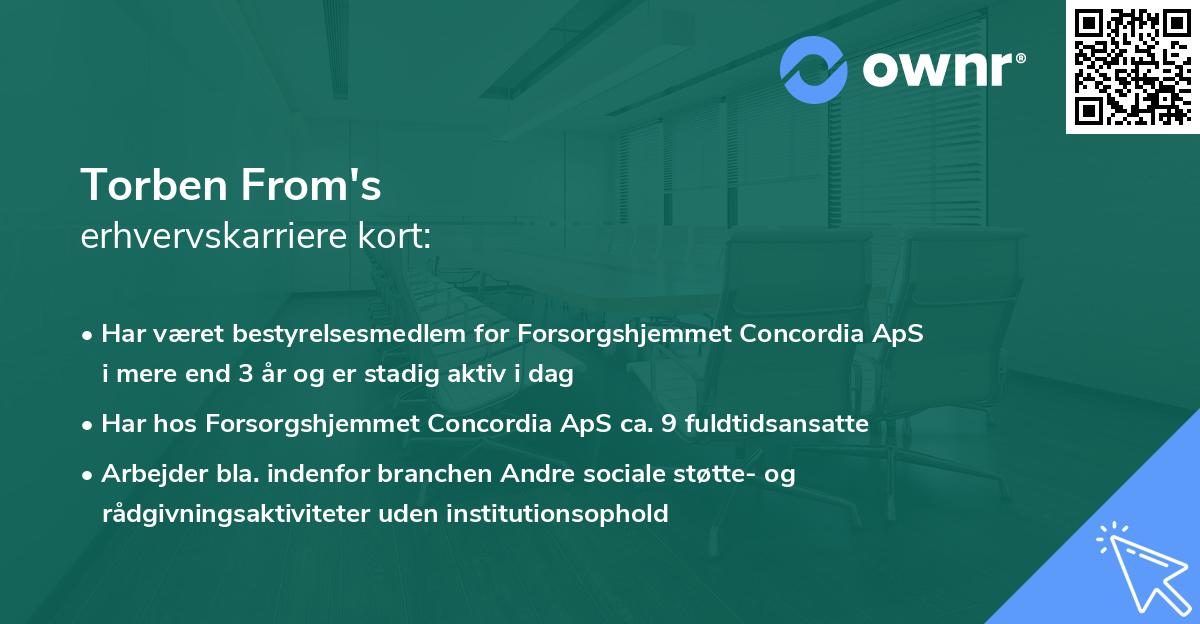 ownr®

Torben From's
erhvervskarriere kort:

• Har været bestyrelsesmedlem for Forsorgshjemmet Concordia ApS i mere end 3 år og er stadig aktiv i dag

• Har hos Forsorgshjemmet Concordia ApS ca. 9 fuldtidsansatte

• Arbejder bla. indenfor branchen Andre sociale støtte- og rådgivningsaktiviteter uden institutionsophold